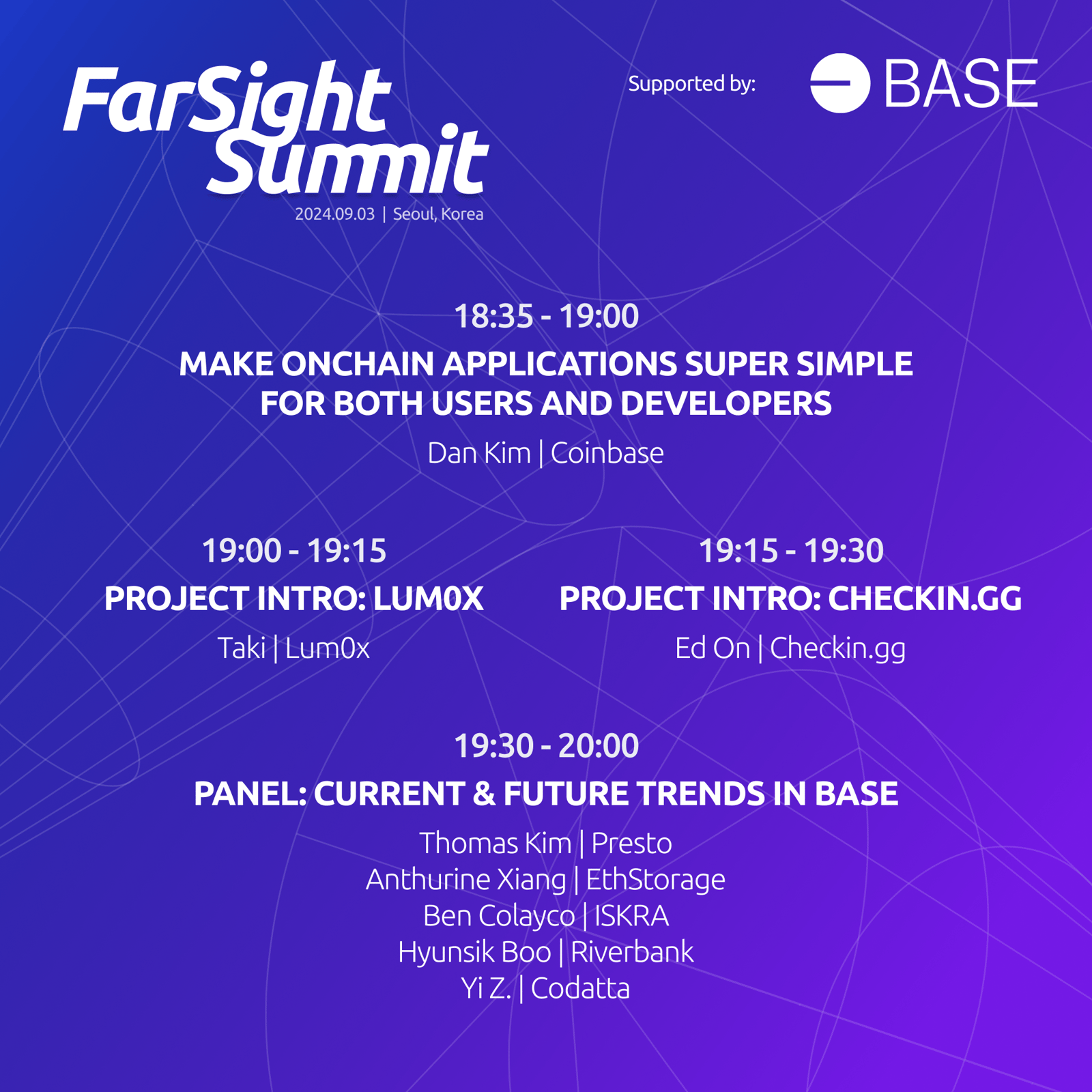 FarSight Summit
2024.09.03 | Seoul, Korea

Supported by: BASE

18:35 - 19:00
MAKE ONCHAIN APPLICATIONS SUPER SIMPLE FOR BOTH USERS AND DEVELOPERS
Dan Kim | Coinbase

19:00 - 19:15
PROJECT INTRO: LUM0X
Taki | Lum0x

19:15 - 19:30
PROJECT INTRO: CHECKIN.GG
Ed On | Checkin.gg

19:30 - 20:00
PANEL: CURRENT & FUTURE TRENDS IN BASE
Thomas Kim | Presto
Anthurine Xiang | EthStorage
Ben Colayco | ISKRA
Hyunsik Boo | Riverbank
Yi Z. | Codatta